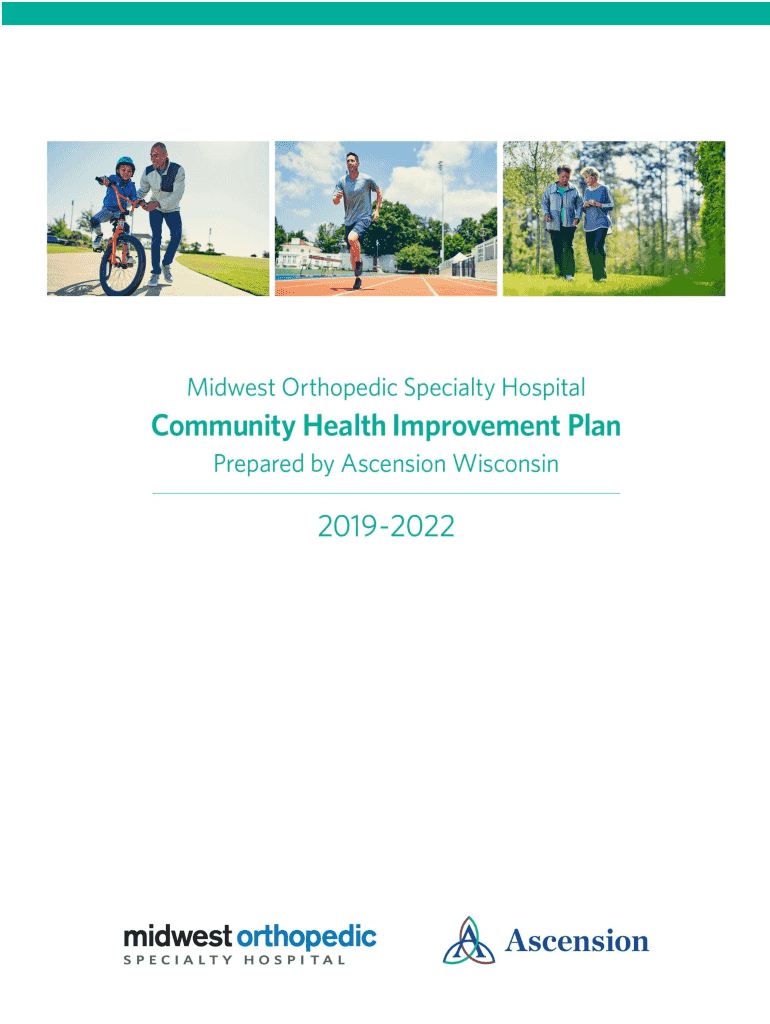 Midwest Orthopedic Specialty Hospital

Community Health Improvement Plan

Prepared by Ascension Wisconsin

2019-2022

midwest orthopedic
SPECIALTY HOSPITAL

Ascension